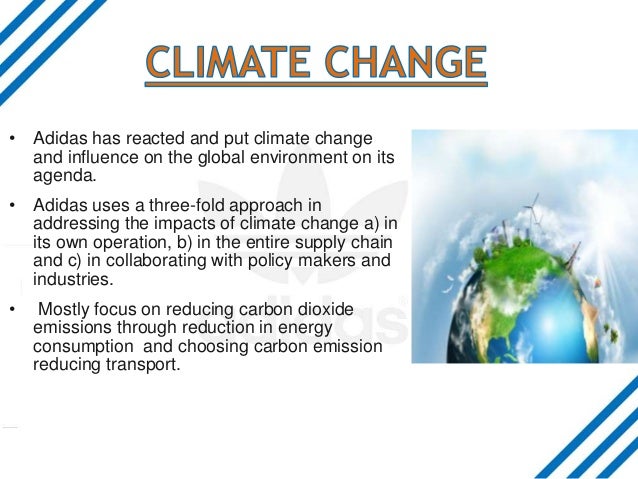 CLIMATE CHANGE

• Adidas has reacted and put climate change and influence on the global environment on its agenda.

• Adidas uses a three-fold approach in addressing the impacts of climate change a) in its own operation, b) in the entire supply chain and c) in collaborating with policy makers and industries.

• Mostly focus on reducing carbon dioxide emissions through reduction in energy consumption and choosing carbon emission reducing transport.

adidas